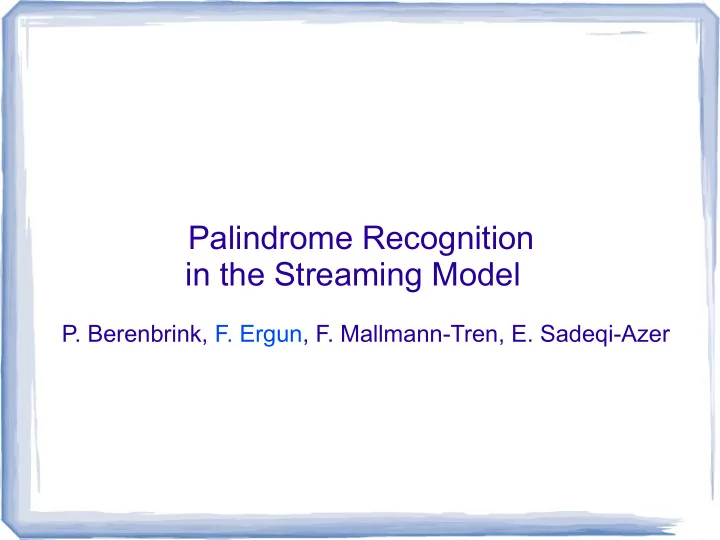 Palindrome Recognition in the Streaming Model

P. Berenbrink, F. Ergun, F. Mallmann-Tren, E. Sadeqi-Azer